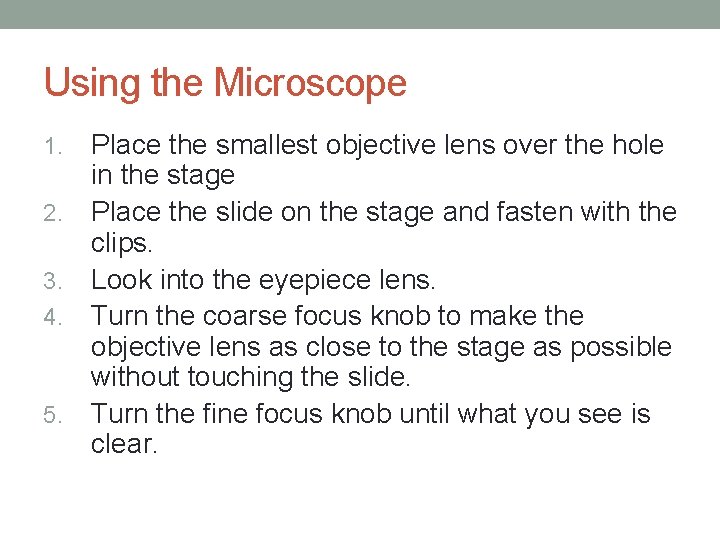 Using the Microscope

1. Place the smallest objective lens over the hole in the stage
2. Place the slide on the stage and fasten with the clips.
3. Look into the eyepiece lens.
4. Turn the coarse focus knob to make the objective lens as close to the stage as possible without touching the slide.
5. Turn the fine focus knob until what you see is clear.